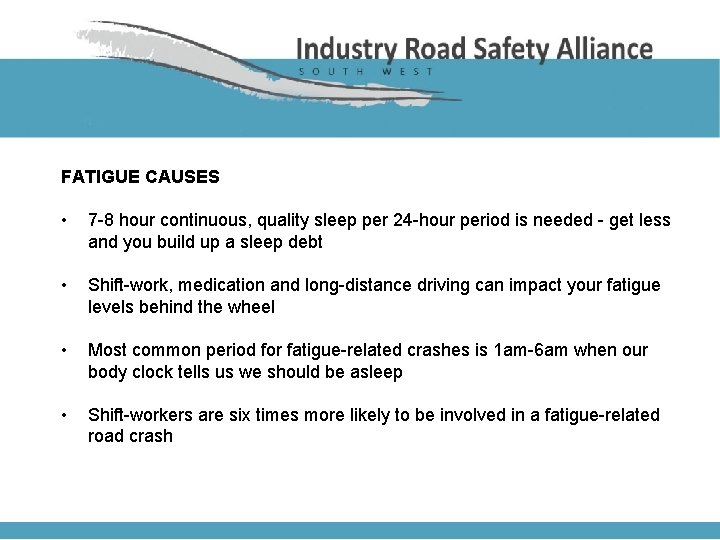 Industry Road Safety Alliance
SOUTH WEST

FATIGUE CAUSES

• 7-8 hour continuous, quality sleep per 24-hour period is needed - get less and you build up a sleep debt

• Shift-work, medication and long-distance driving can impact your fatigue levels behind the wheel

• Most common period for fatigue-related crashes is 1am-6am when our body clock tells us we should be asleep

• Shift-workers are six times more likely to be involved in a fatigue-related road crash